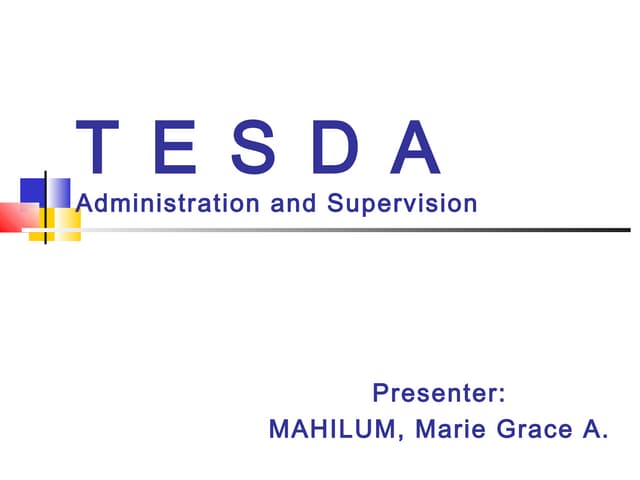 T E S D A

Administration and Supervision

Presenter:
MAHILUM, Marie Grace A.